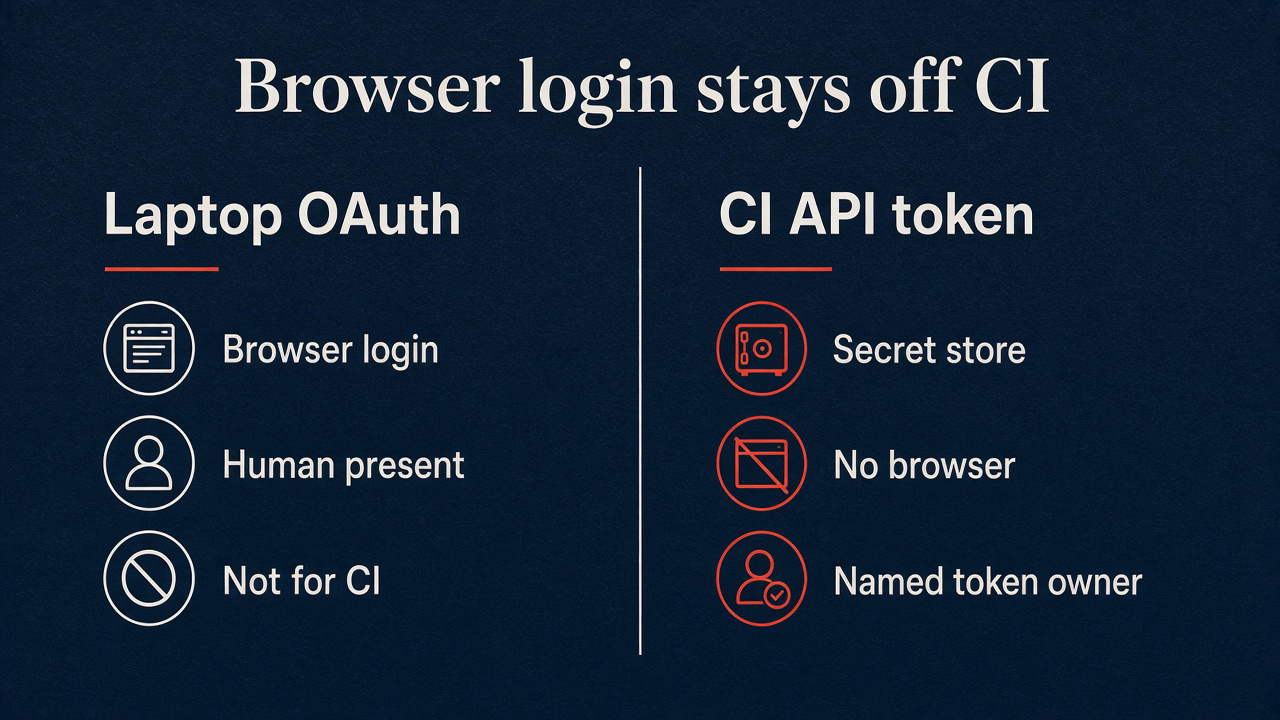 Browser login stays off CI

Laptop OAuth

Browser login

Human present

Not for CI

CI API token

Secret store

No browser

Named token owner